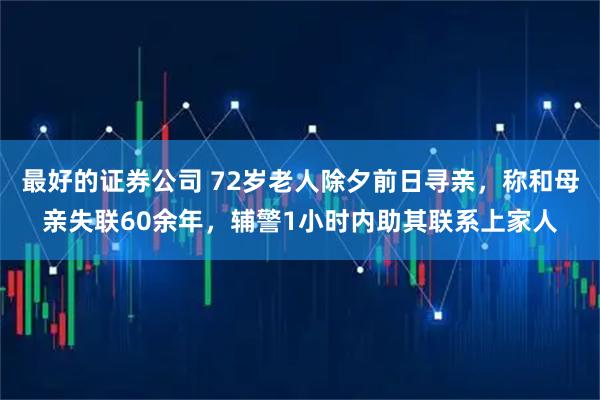 最好的证券公司 72岁老人除夕前日寻亲，称和母亲失联60余年，辅警1小时内助其联系上家人